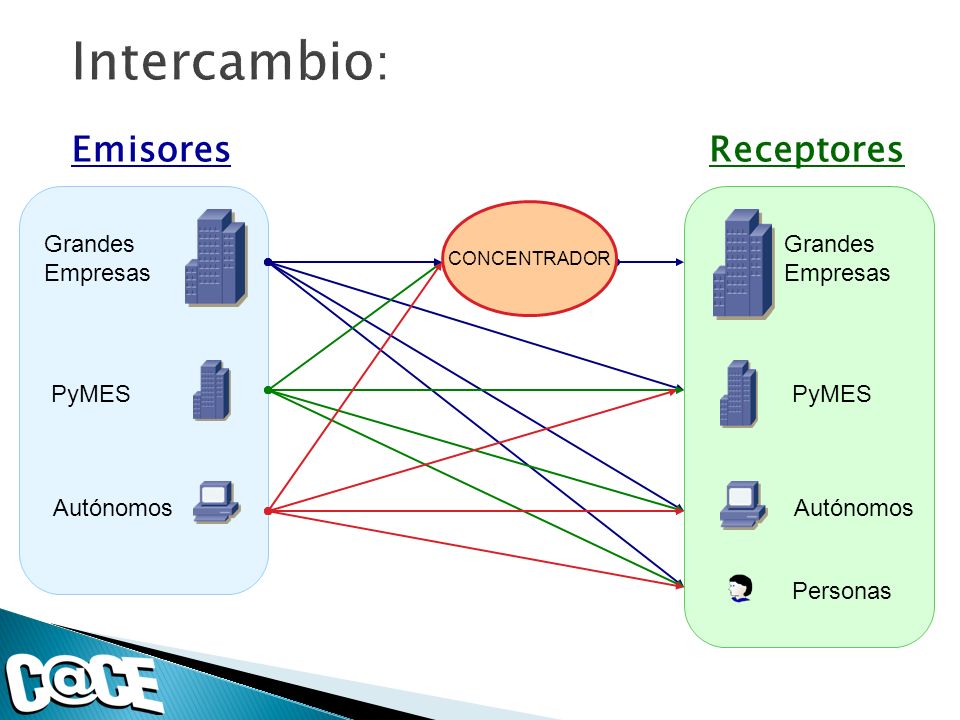 Intercambio:

Emisores

Grandes Empresas

PyMES

Autónomos

CONCENTRADOR

Receptores

Grandes Empresas

PyMES

Autónomos

Personas

C@CE